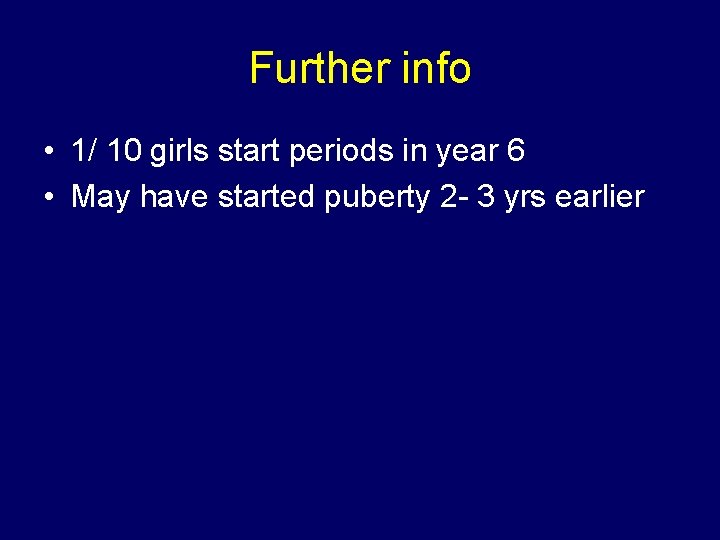 Further info

• 1/ 10 girls start periods in year 6
• May have started puberty 2- 3 yrs earlier